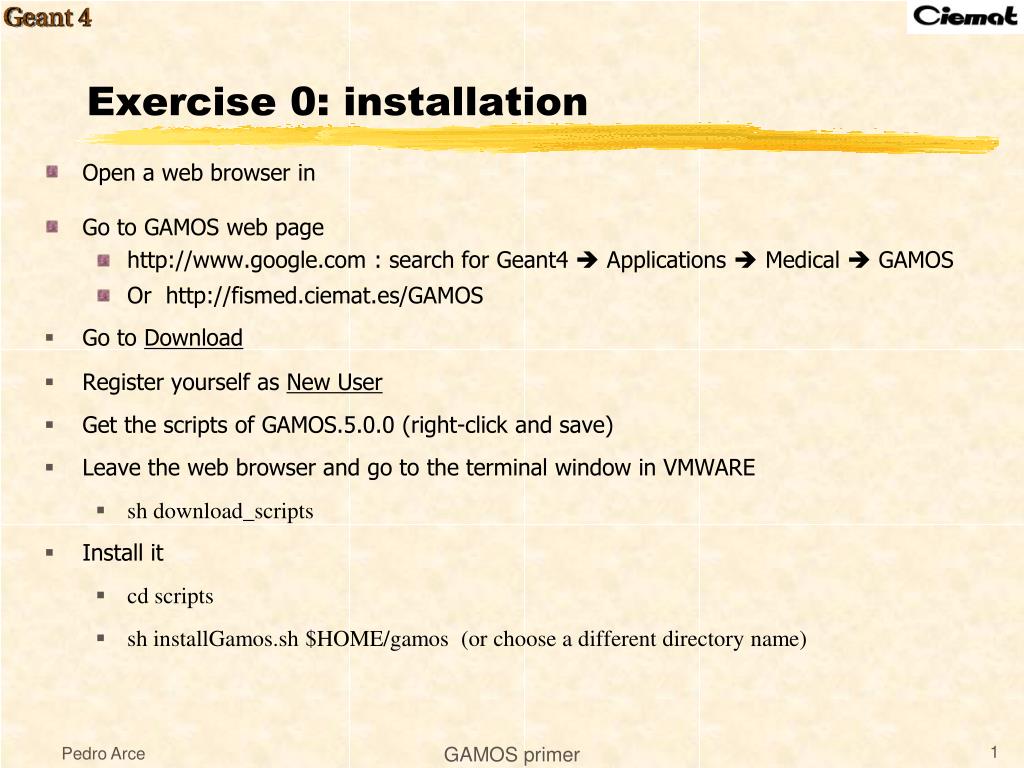 Geant 4

Ciemat

Exercise 0: installation

Open a web browser in

Go to GAMOS web page

http://www.google.com : search for Geant4 ➔ Applications ➔ Medical ➔ GAMOS

Or http://fismed.ciemat.es/GAMOS

Go to Download

Register yourself as New User

Get the scripts of GAMOS.5.0.0 (right-click and save)

Leave the web browser and go to the terminal window in VMWARE

sh download_scripts

Install it

cd scripts

sh installGamos.sh $HOME/gamos (or choose a different directory name)

Pedro Arce

GAMOS primer

1